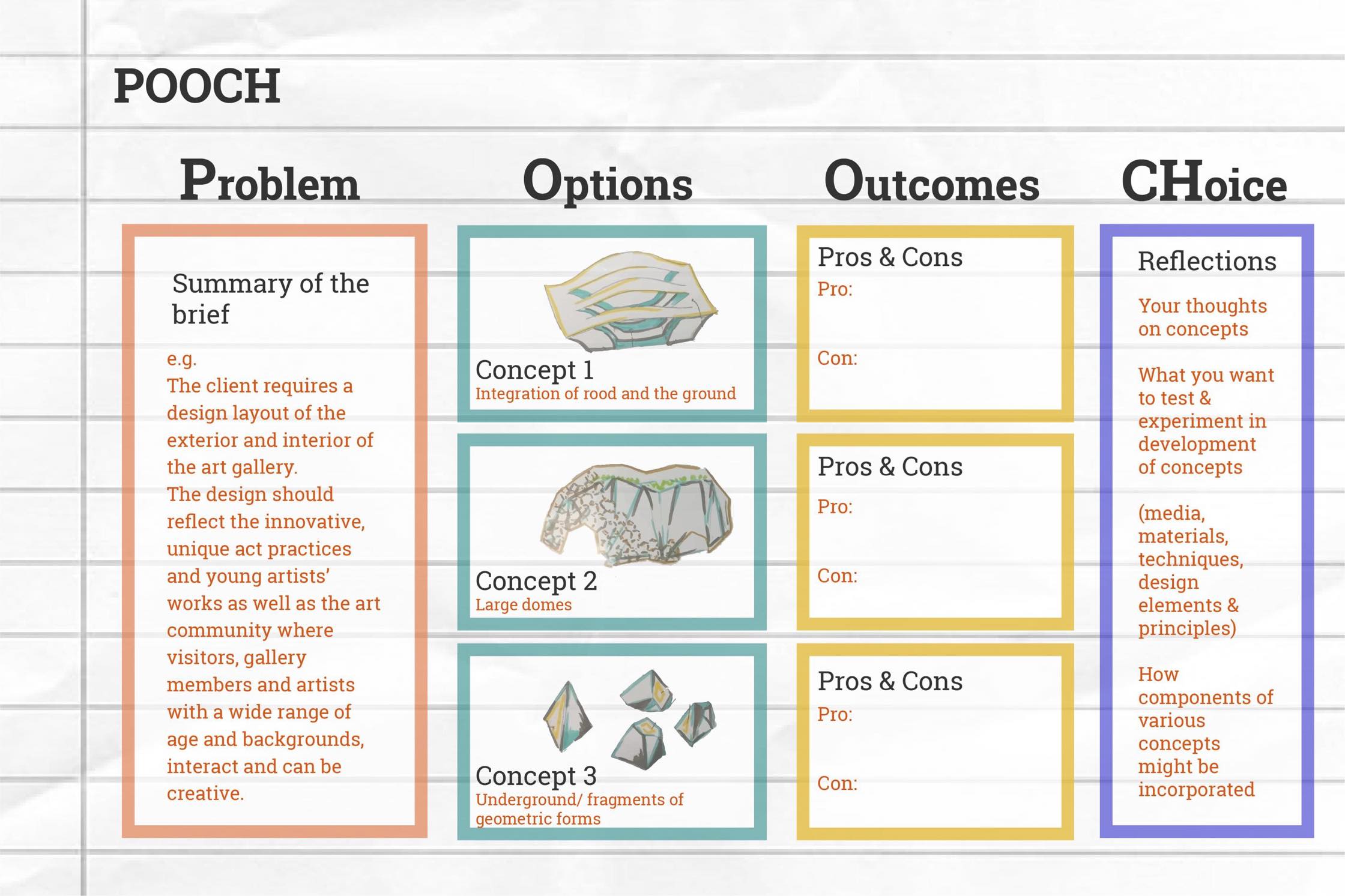 POOCH

Problem

Summary of the brief

e.g.
The client requires a design layout of the exterior and interior of the art gallery.
The design should reflect the innovative, unique act practices and young artists' works as well as the art community where visitors, gallery members and artists with a wide range of age and backgrounds, interact and can be creative.

Options

Concept 1
Integration of rood and the ground

Concept 2
Large domes

Concept 3
Underground/ fragments of geometric forms

Outcomes

Pros & Cons
Pro:
Con:

Pros & Cons
Pro:
Con:

Pros & Cons
Pro:
Con:

CHoice

Reflections

Your thoughts on concepts

What you want to test & experiment in development of concepts

(media, materials, techniques, design elements & principles)

How components of various concepts might be incorporated